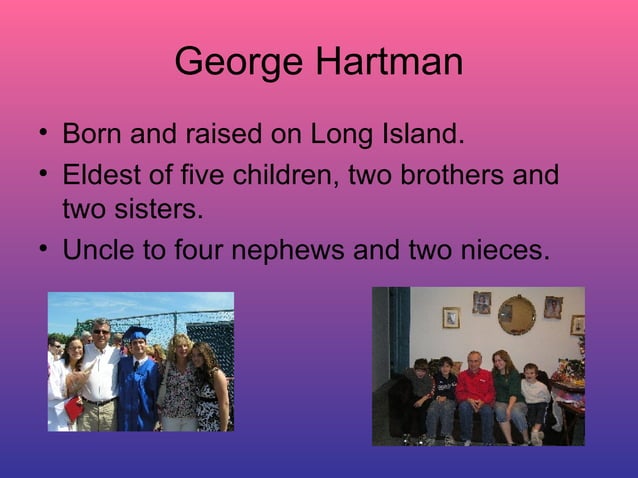 George Hartman

• Born and raised on Long Island.
• Eldest of five children, two brothers and two sisters.
• Uncle to four nephews and two nieces.